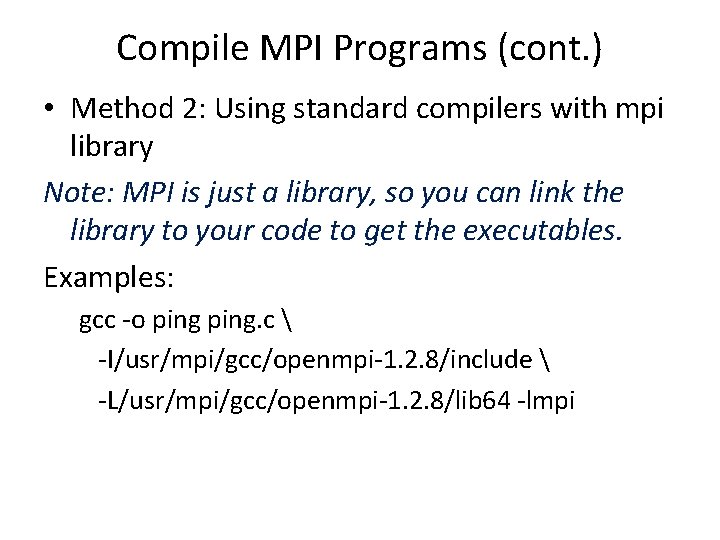 Compile MPI Programs (cont.)

• Method 2: Using standard compilers with mpi library

Note: MPI is just a library, so you can link the library to your code to get the executables.

Examples:

gcc -o ping ping.c \
-I/usr/mpi/gcc/openmpi-1.2.8/include \
-L/usr/mpi/gcc/openmpi-1.2.8/lib64 -lmpi